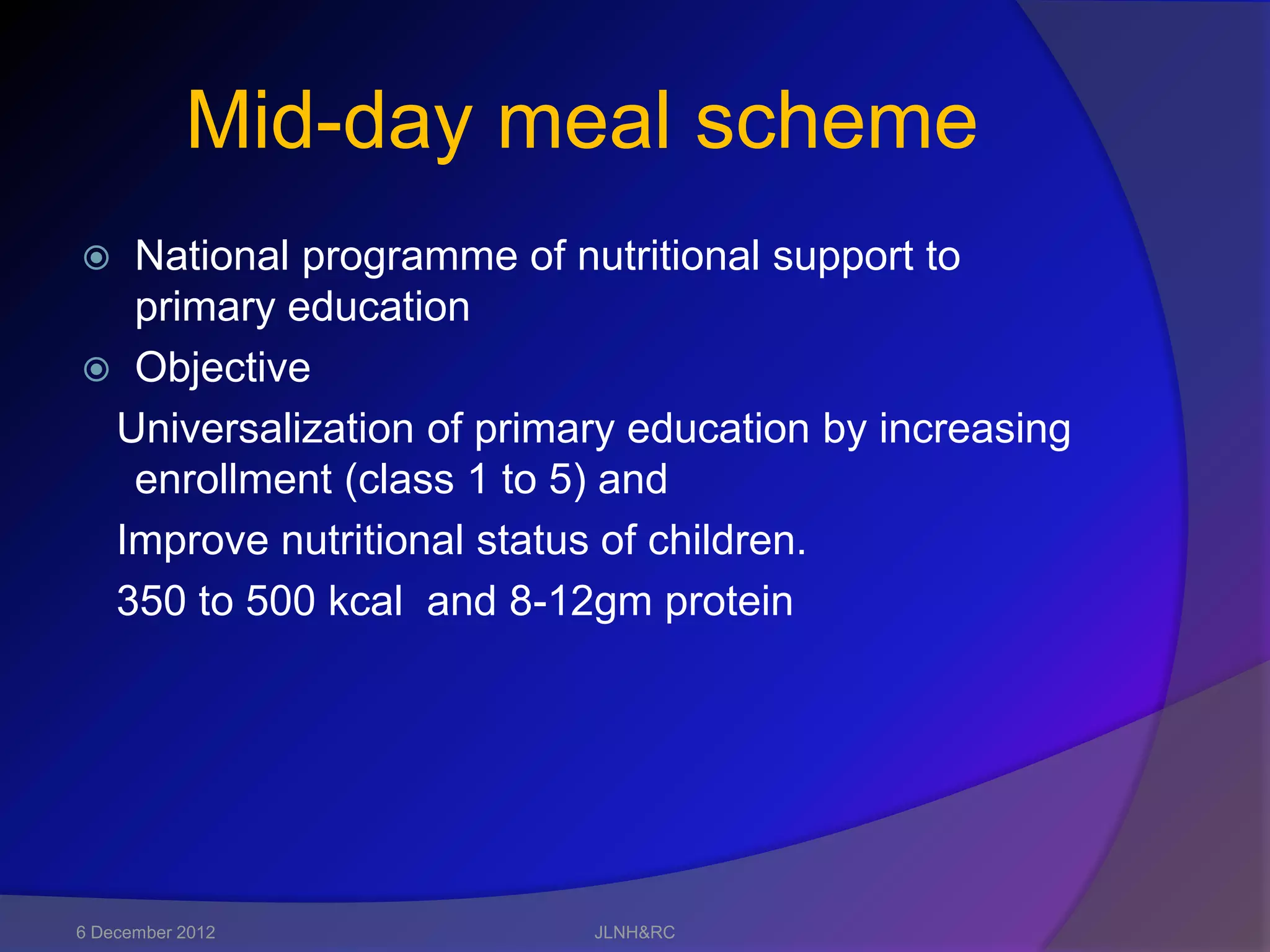 Mid-day meal scheme

National programme of nutritional support to primary education

Objective

Universalization of primary education by increasing enrollment (class 1 to 5) and

Improve nutritional status of children.

350 to 500 kcal and 8-12gm protein

6 December 2012

JLNH&RC